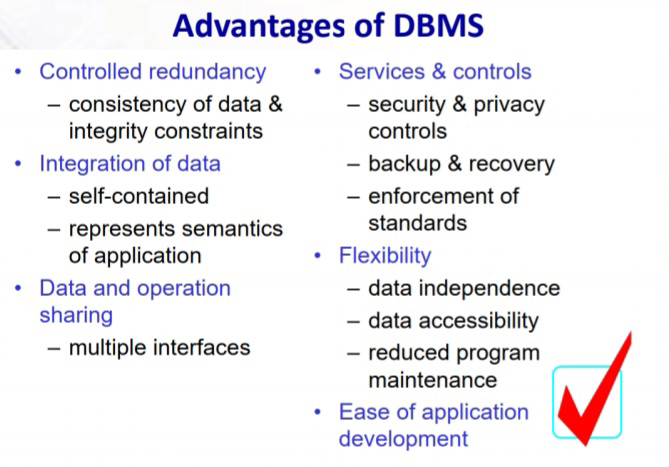 Advantages of DBMS

• Controlled redundancy
– consistency of data & integrity constraints
• Integration of data
– self-contained
– represents semantics of application
• Data and operation sharing
– multiple interfaces

• Services & controls
– security & privacy controls
– backup & recovery
– enforcement of standards
• Flexibility
– data independence
– data accessibility
– reduced program maintenance
• Ease of application development